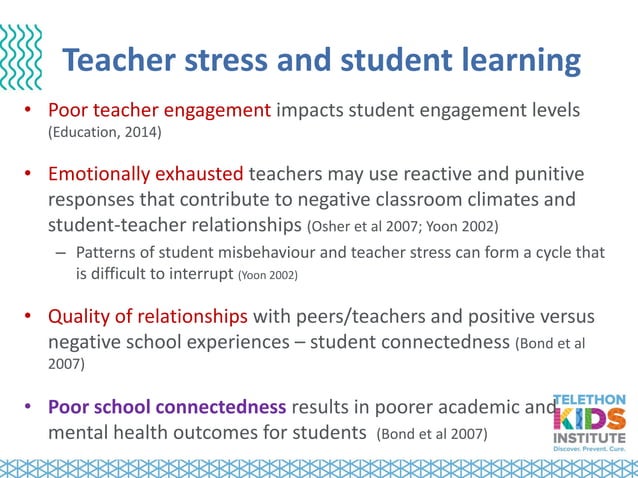 Teacher stress and student learning

• Poor teacher engagement impacts student engagement levels (Education, 2014)

• Emotionally exhausted teachers may use reactive and punitive responses that contribute to negative classroom climates and student-teacher relationships (Osher et al 2007; Yoon 2002)

– Patterns of student misbehaviour and teacher stress can form a cycle that is difficult to interrupt (Yoon 2002)

• Quality of relationships with peers/teachers and positive versus negative school experiences – student connectedness (Bond et al 2007)

• Poor school connectedness results in poorer academic and mental health outcomes for students (Bond et al 2007)

TELETHON KIDS INSTITUTE
Discover. Prevent. Cure.